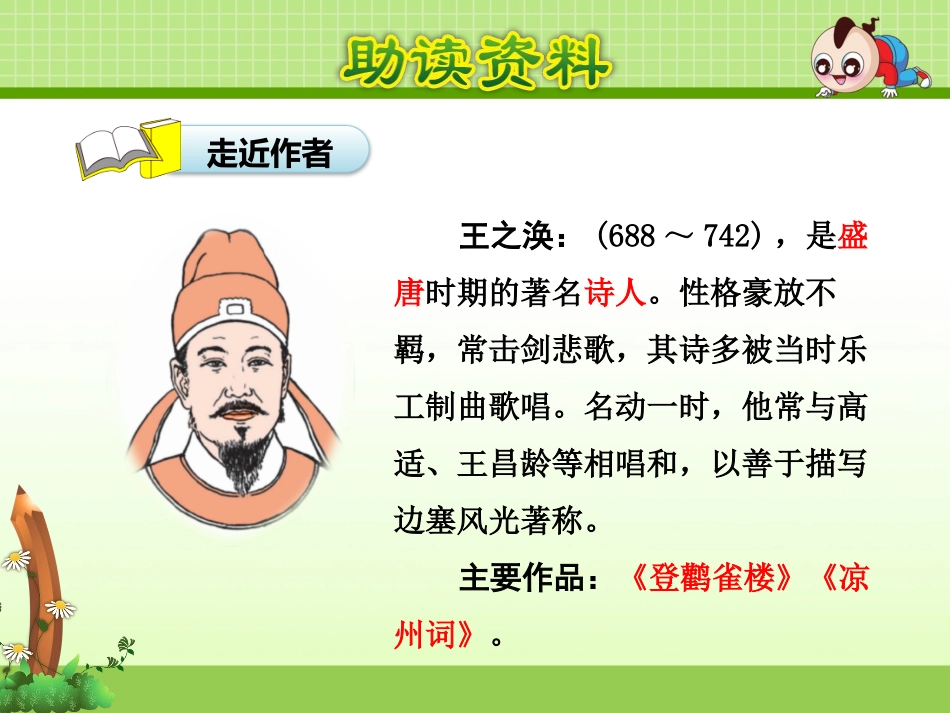 助读资料

走近作者

王之涣：（688 ～ 742），是盛唐时期的著名诗人。性格豪放不羁，常击剑悲歌，其诗多被当时乐工制曲歌唱。名动一时，他常与高适、王昌龄等相唱和，以善于描写边塞风光著称。

主要作品：《登鹳雀楼》《凉州词》。